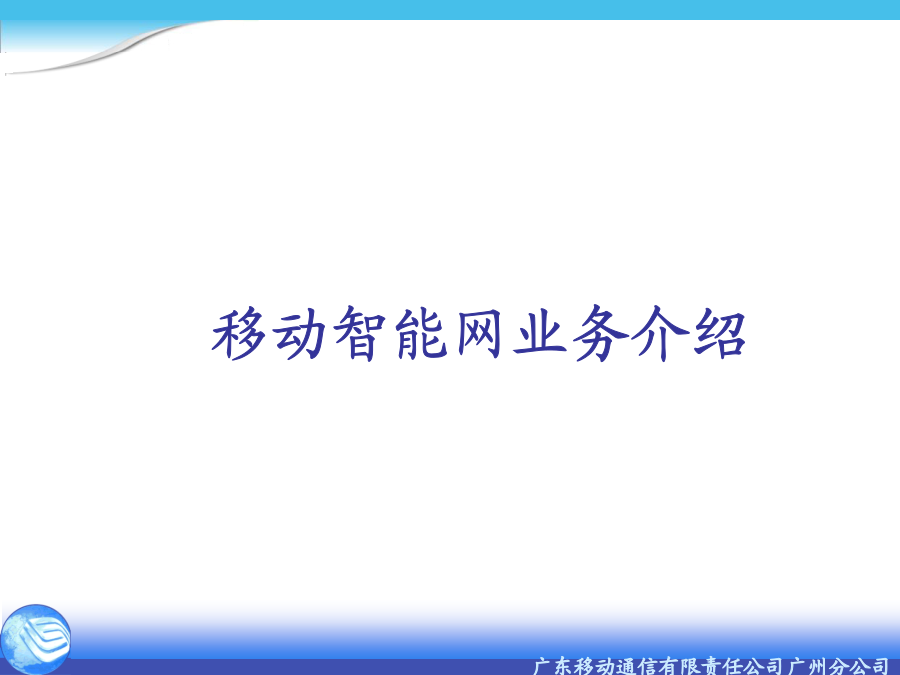 移动智能网业务介绍

广东移动通信有限责任公司广州分公司